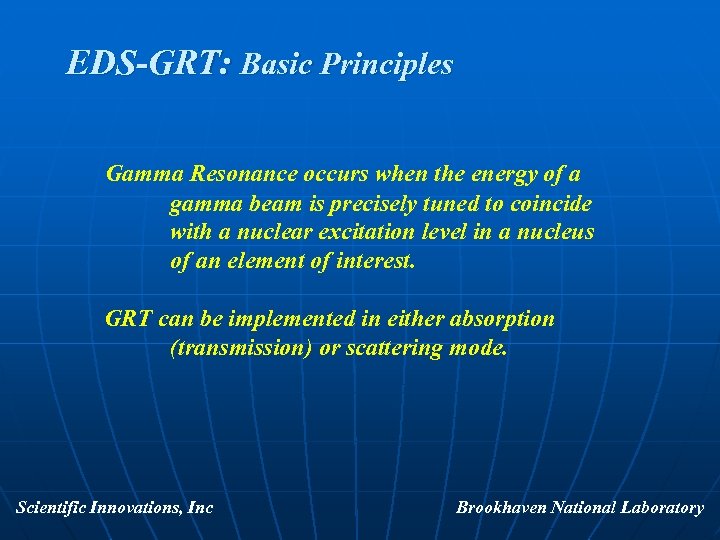 EDS-GRT: Basic Principles

Gamma Resonance occurs when the energy of a gamma beam is precisely tuned to coincide with a nuclear excitation level in a nucleus of an element of interest.

GRT can be implemented in either absorption (transmission) or scattering mode.

Scientific Innovations, Inc

Brookhaven National Laboratory